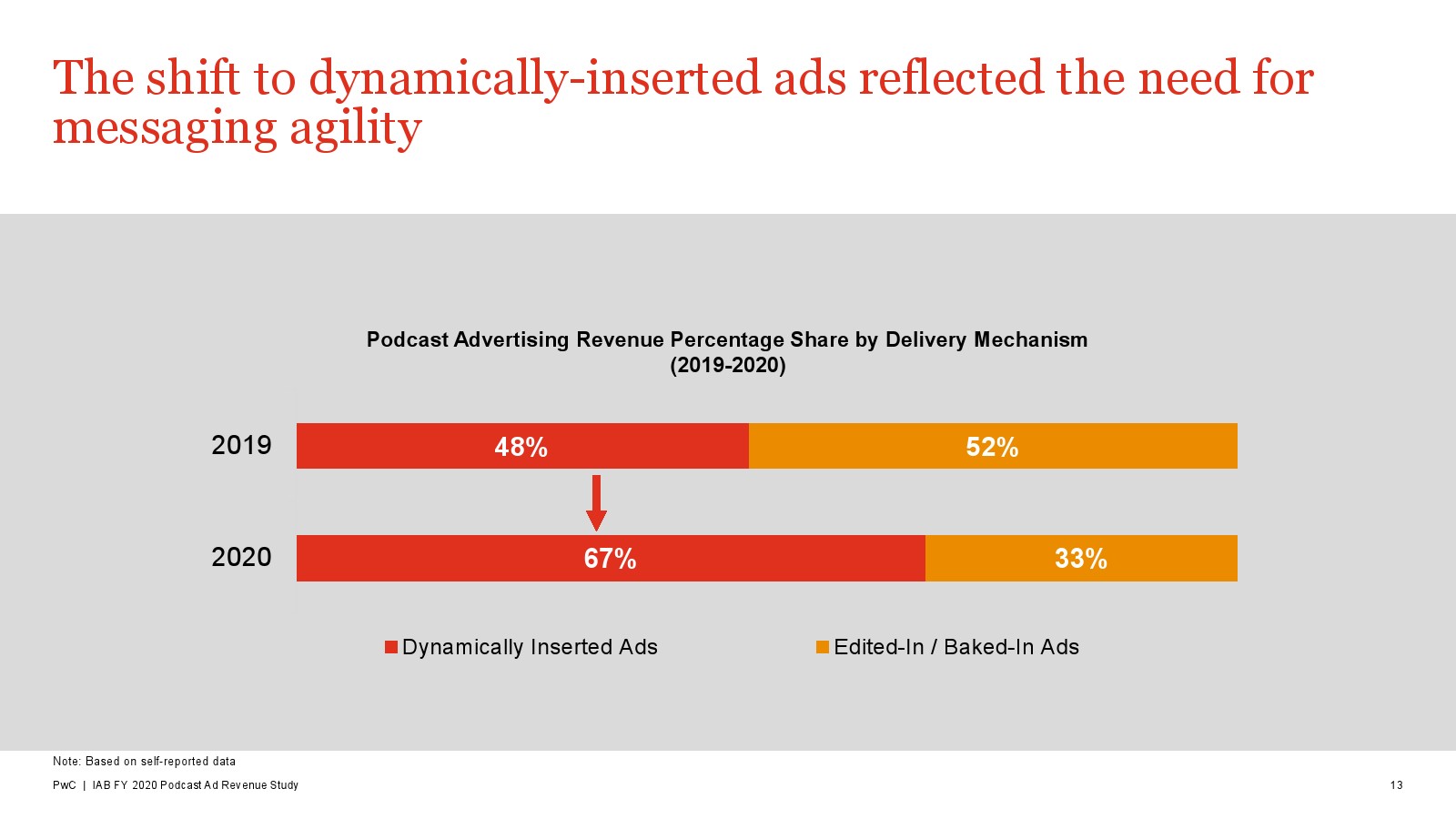 The shift to dynamically-inserted ads reflected the need for messaging agility

Podcast Advertising Revenue Percentage Share by Delivery Mechanism (2019-2020)

2019 48% 52%

2020 67% 33%

Dynamically Inserted Ads

Edited-In / Baked-In Ads

Note: Based on self-reported data

PwC | IAB FY 2020 Podcast Ad Revenue Study

13